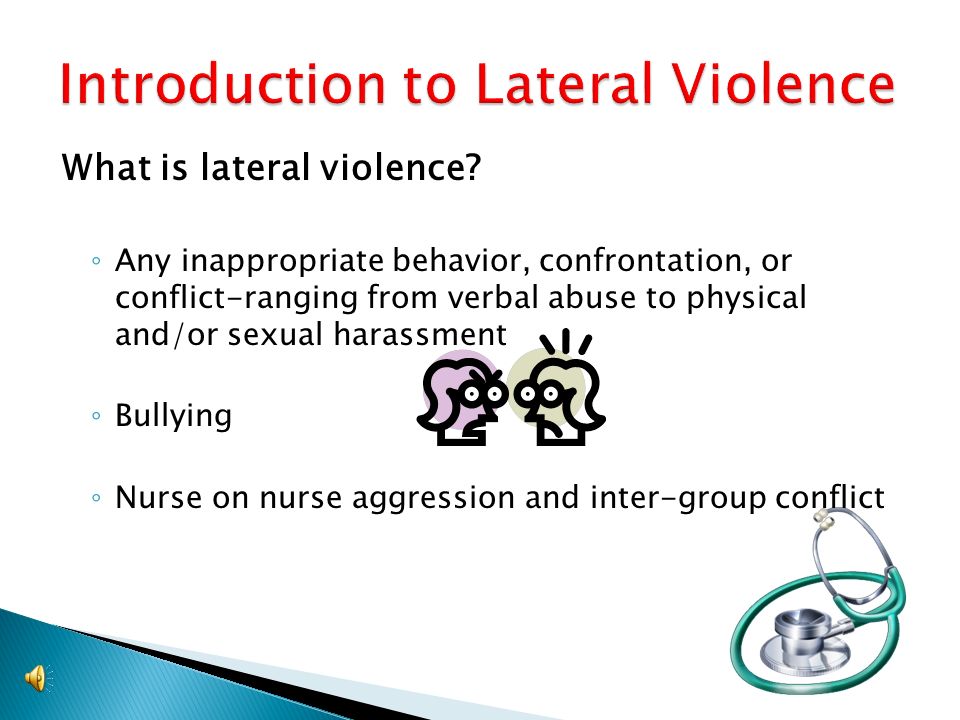 Introduction to Lateral Violence

What is lateral violence?

◦ Any inappropriate behavior, confrontation, or conflict-ranging from verbal abuse to physical and/or sexual harassment

◦ Bullying

◦ Nurse on nurse aggression and inter-group conflict